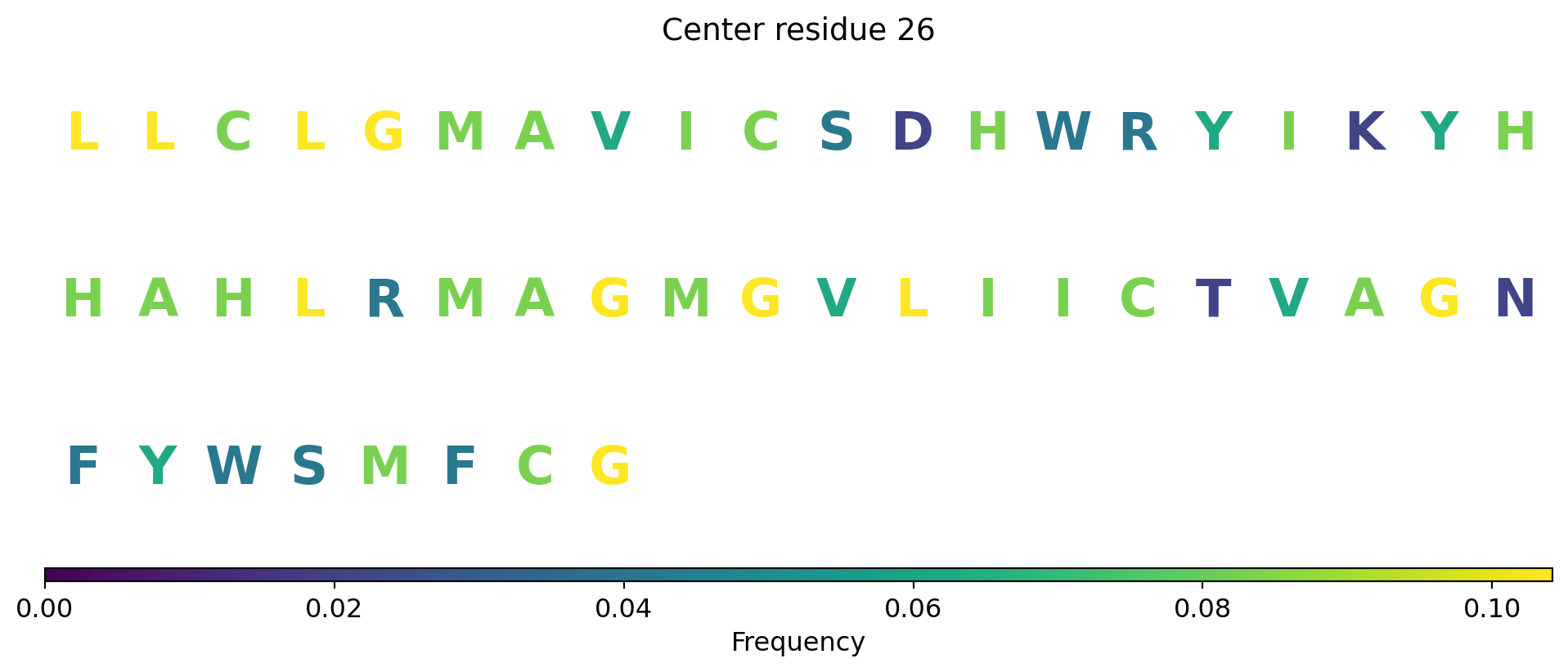 Center residue 26

L L C L G M A V I C S D H W R Y I K Y H

H A H L R M A G M G V L I I C T V A G N

F Y W S M F C G

0.00 0.02 0.04 0.06 0.08 0.10

Frequency